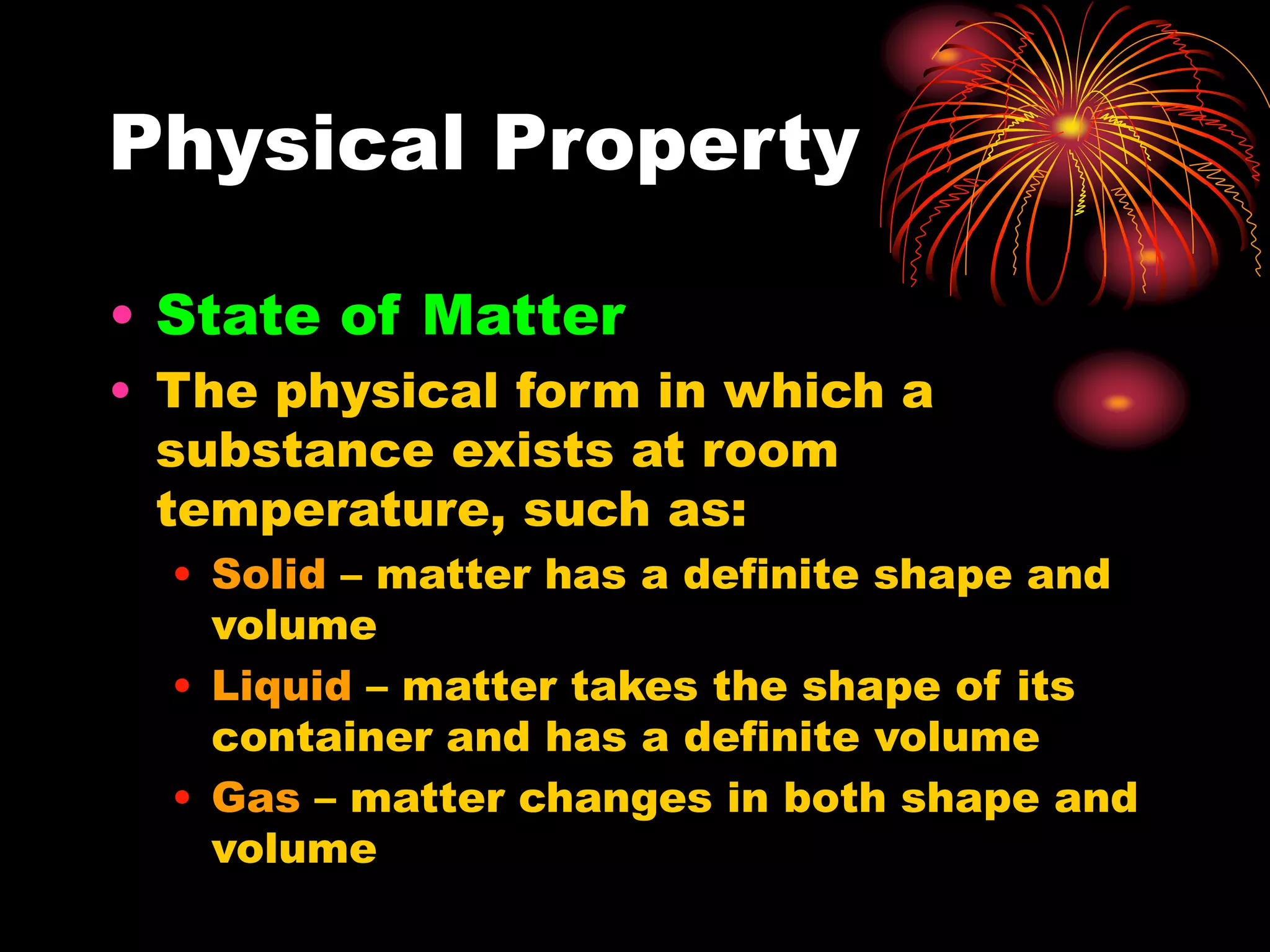 Physical Property

• State of Matter
• The physical form in which a substance exists at room temperature, such as:
  • Solid – matter has a definite shape and volume
  • Liquid – matter takes the shape of its container and has a definite volume
  • Gas – matter changes in both shape and volume